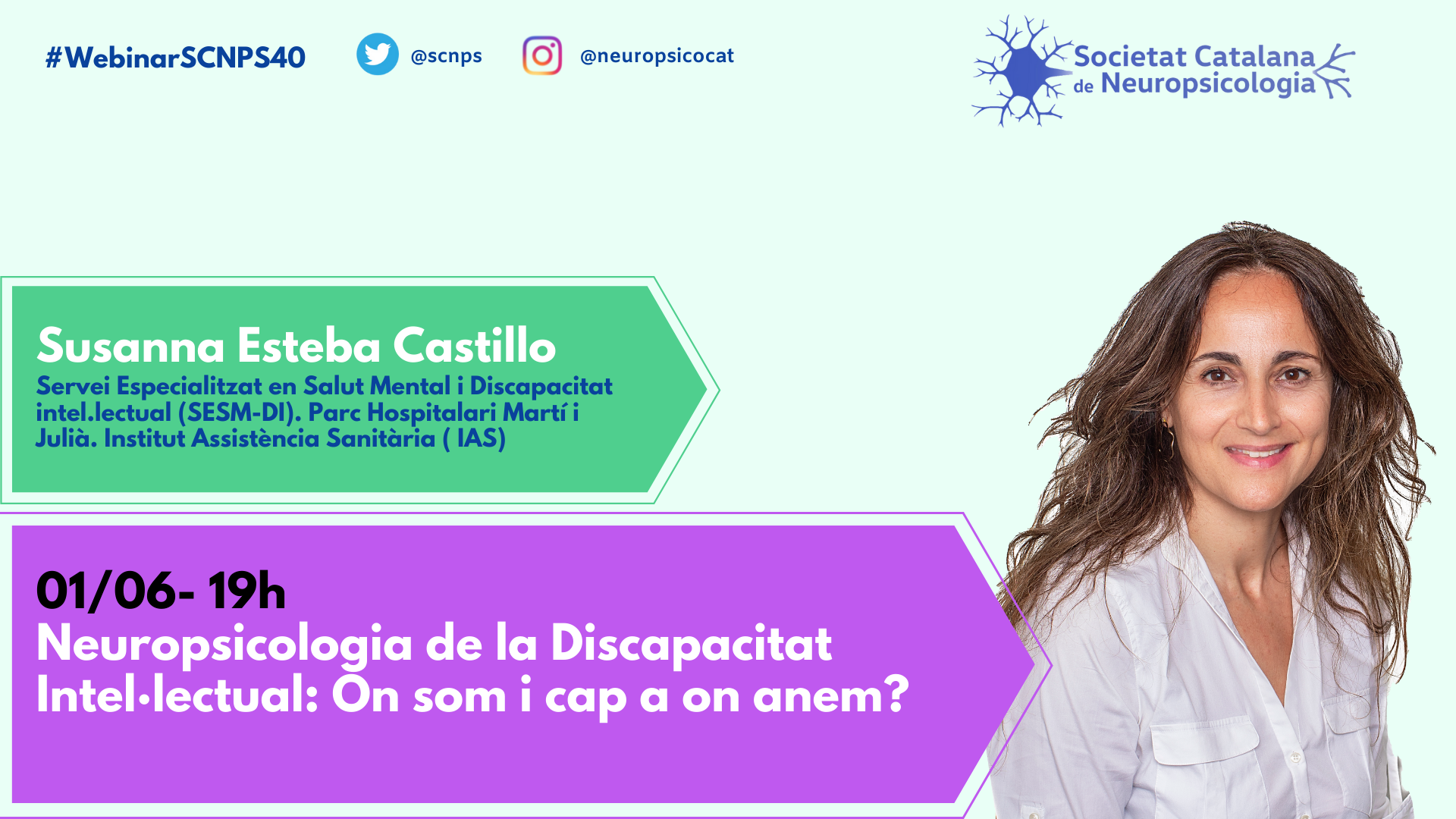 #WebinarSCNPS40

@scnps

@neuropsicocat

Societat Catalana de Neuropsicologia

Susanna Esteba Castillo
Servei Especialitzat en Salut Mental i Discapacitat intel.lectual (SESM-DI). Parc Hospitalari Martí i Julià. Institut Assistència Sanitària ( IAS)

01/06- 19h
Neuropsicologia de la Discapacitat Intel·lectual: On som i cap a on anem?